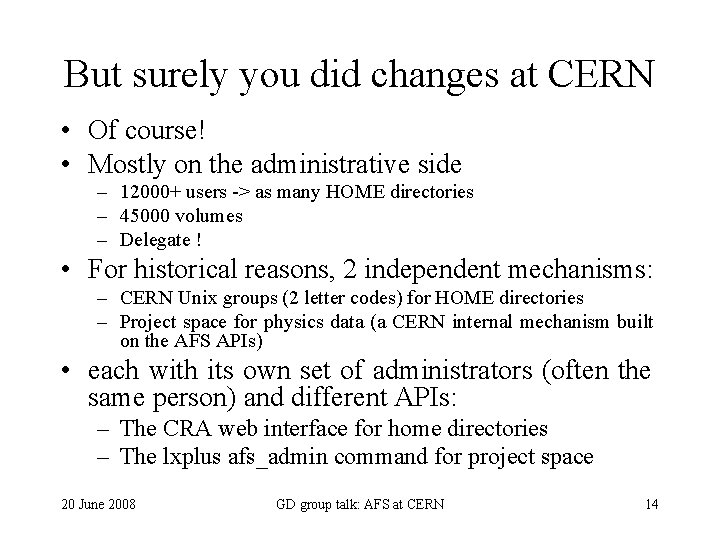 But surely you did changes at CERN

• Of course!
• Mostly on the administrative side
 – 12000+ users -> as many HOME directories
 – 45000 volumes
 – Delegate !
• For historical reasons, 2 independent mechanisms:
 – CERN Unix groups (2 letter codes) for HOME directories
 – Project space for physics data (a CERN internal mechanism built on the AFS APIs)
• each with its own set of administrators (often the same person) and different APIs:
 – The CRA web interface for home directories
 – The lxplus afs_admin command for project space

20 June 2008 GD group talk: AFS at CERN 14